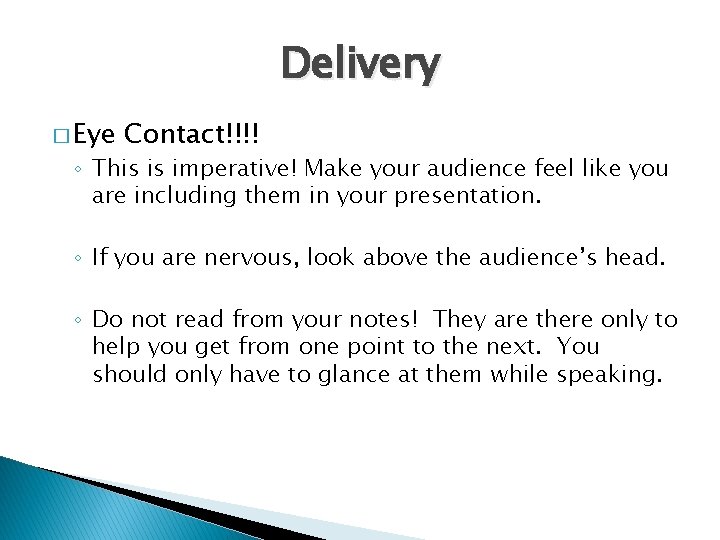 Delivery

□ Eye Contact!!!!

◦ This is imperative! Make your audience feel like you are including them in your presentation.

◦ If you are nervous, look above the audience's head.

◦ Do not read from your notes! They are there only to help you get from one point to the next. You should only have to glance at them while speaking.